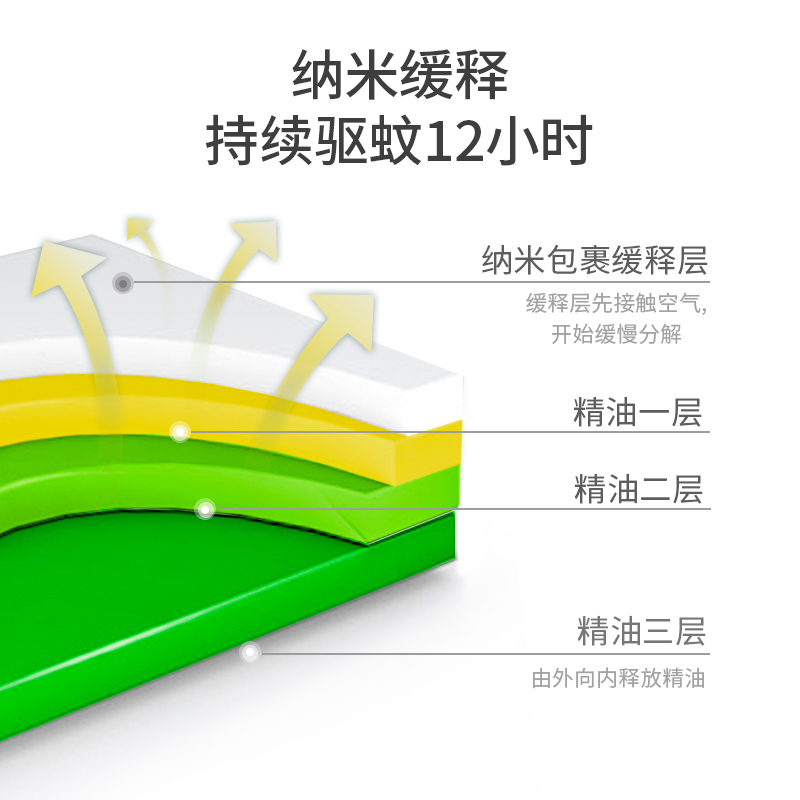 纳米缓释
持续驱蚊12小时

纳米包裹缓释层
缓释层先接触空气，
开始缓慢分解

精油一层

精油二层

精油三层
由外向内释放精油